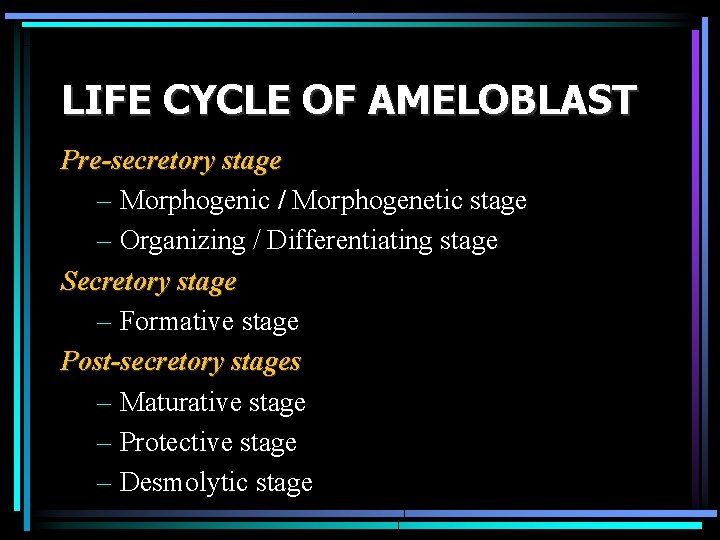 LIFE CYCLE OF AMELOBLAST

Pre-secretory stage

– Morphogenic / Morphogenetic stage

– Organizing / Differentiating stage

Secretory stage

– Formative stage

Post-secretory stages

– Maturative stage

– Protective stage

– Desmolytic stage